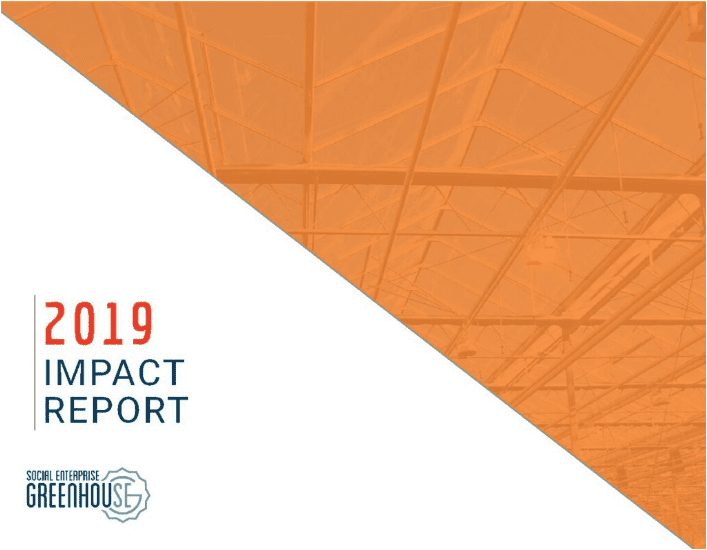 2019
IMPACT
REPORT

SOCIAL ENTERPRISE
GREENHOUSE